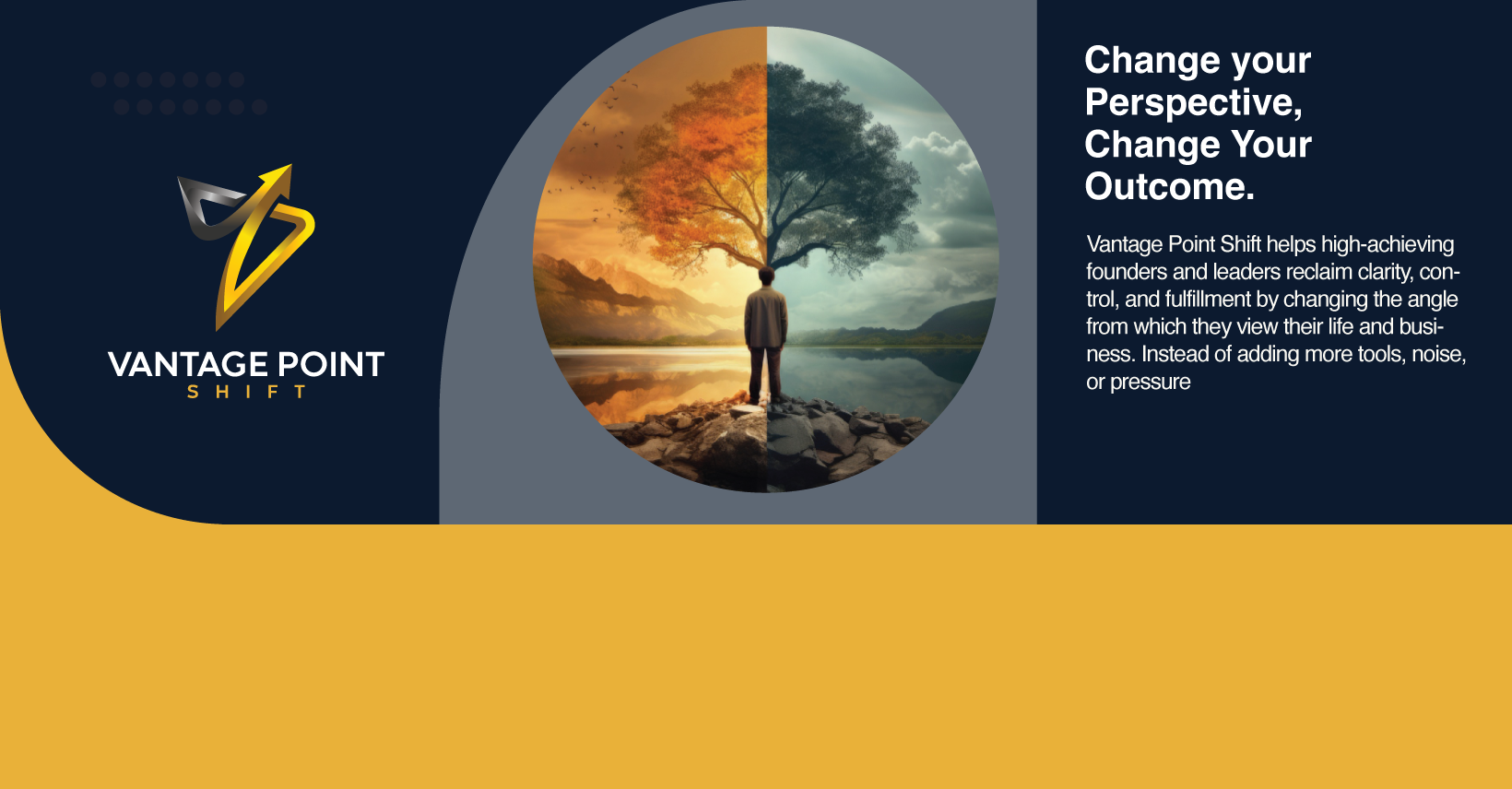 VANTAGE POINT
SHIFT

Change your Perspective, Change Your Outcome.

Vantage Point Shift helps high-achieving founders and leaders reclaim clarity, control, and fulfillment by changing the angle from which they view their life and business. Instead of adding more tools, noise, or pressure